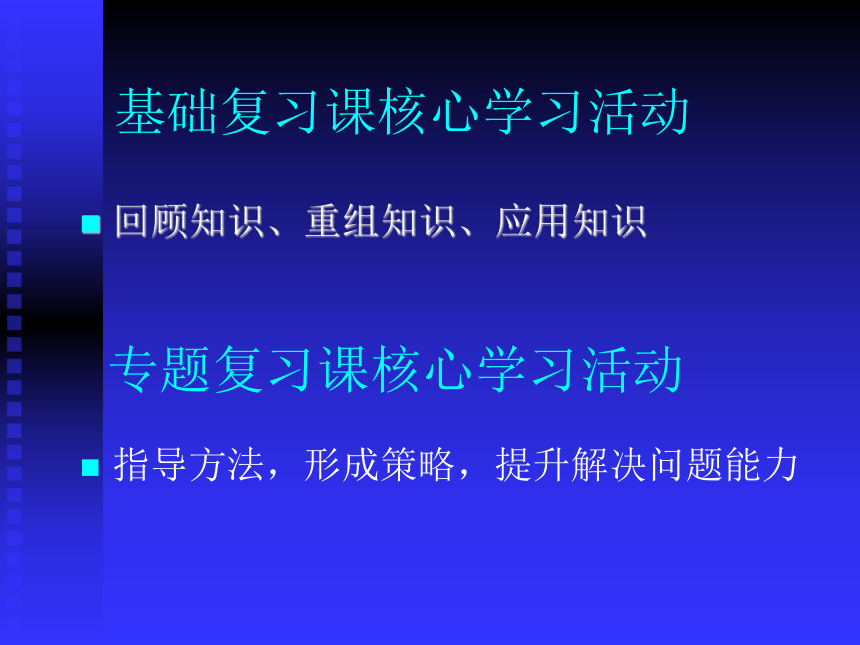 基础复习课核心学习活动

回顾知识、重组知识、应用知识

专题复习课核心学习活动

指导方法，形成策略，提升解决问题能力